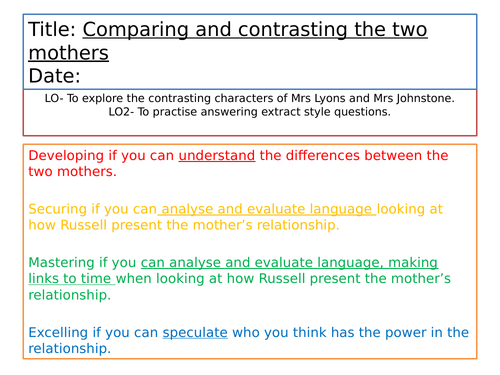 Title: Comparing and contrasting the two mothers
Date:

LO- To explore the contrasting characters of Mrs Lyons and Mrs Johnstone.
LO2- To practise answering extract style questions.

Developing if you can understand the differences between the two mothers.

Securing if you can analyse and evaluate language looking at how Russell present the mother's relationship.

Mastering if you can analyse and evaluate language, making links to time when looking at how Russell present the mother's relationship.

Excelling if you can speculate who you think has the power in the relationship.